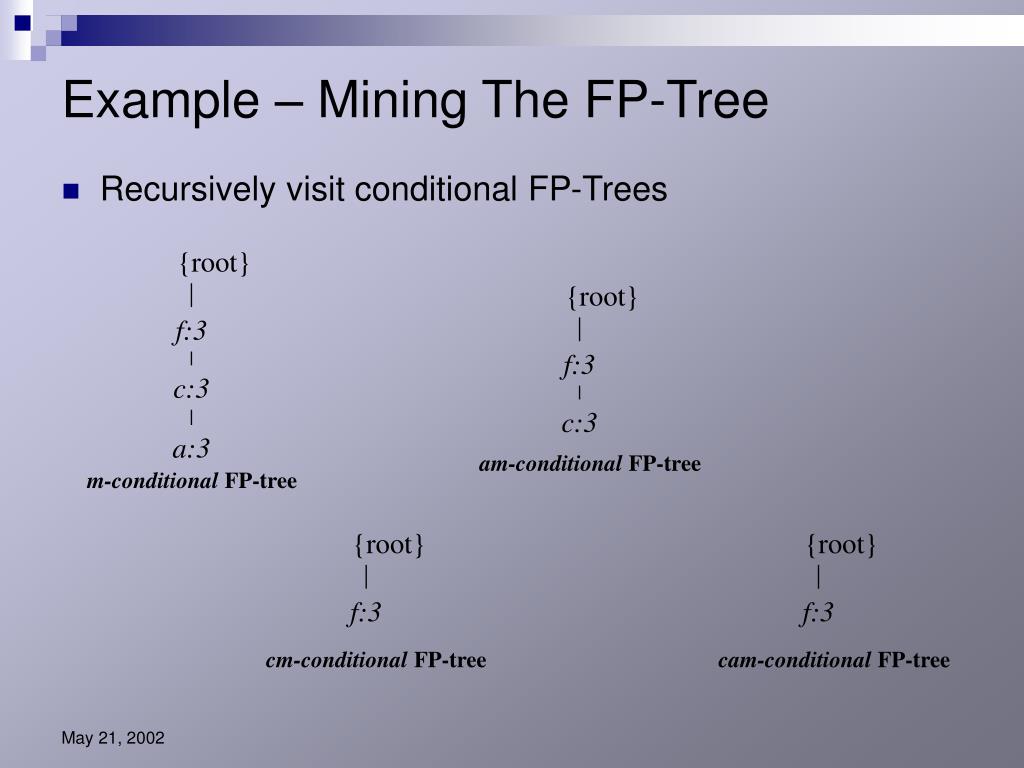 Example – Mining The FP-Tree

Recursively visit conditional FP-Trees

{root}
|
f:3
|
c:3
|
a:3
m-conditional FP-tree

{root}
|
f:3
|
c:3
am-conditional FP-tree

{root}
|
f:3
cm-conditional FP-tree

{root}
|
f:3
cam-conditional FP-tree

May 21, 2002